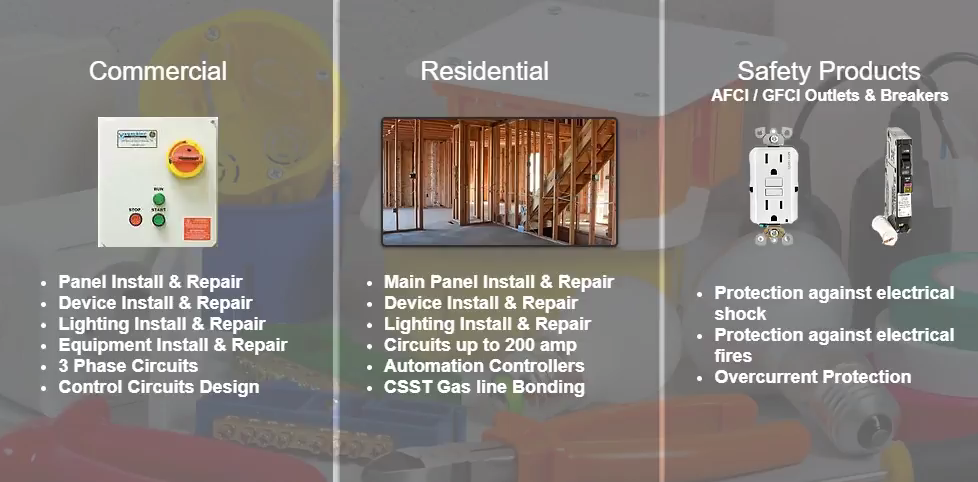 Commercial

RUN
STOP
START

- Panel Install & Repair
- Device Install & Repair
- Lighting Install & Repair
- Equipment Install & Repair
- 3 Phase Circuits
- Control Circuits Design

Residential

- Main Panel Install & Repair
- Device Install & Repair
- Lighting Install & Repair
- Circuits up to 200 amp
- Automation Controllers
- CSST Gas line Bonding

Safety Products
AFCI / GFCI Outlets & Breakers

- Protection against electrical shock
- Protection against electrical fires
- Overcurrent Protection